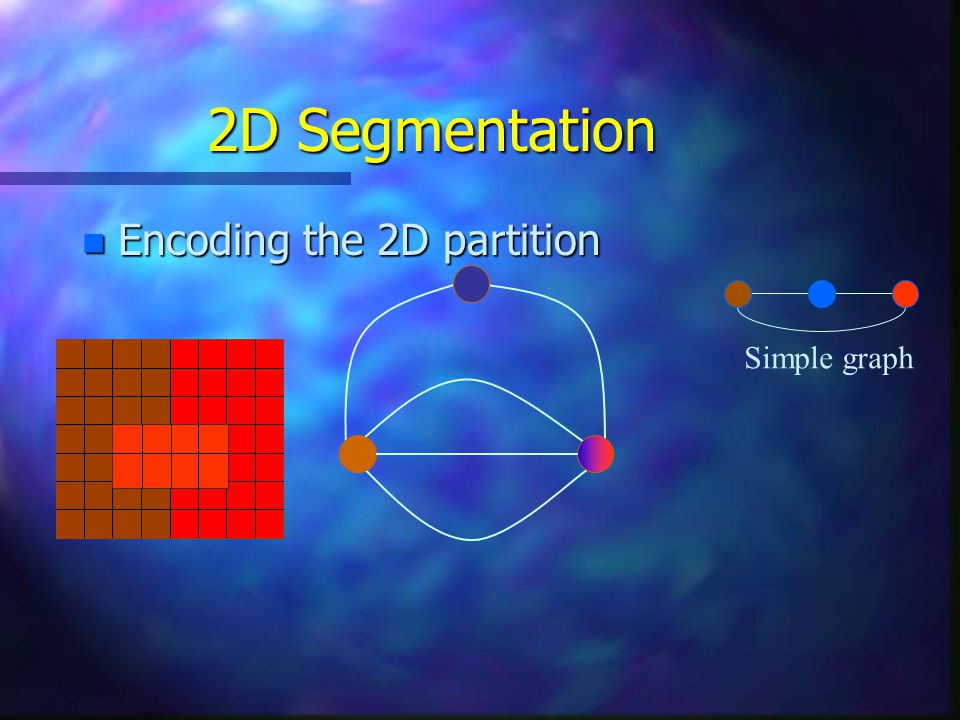 2D Segmentation

Encoding the 2D partition

Simple graph